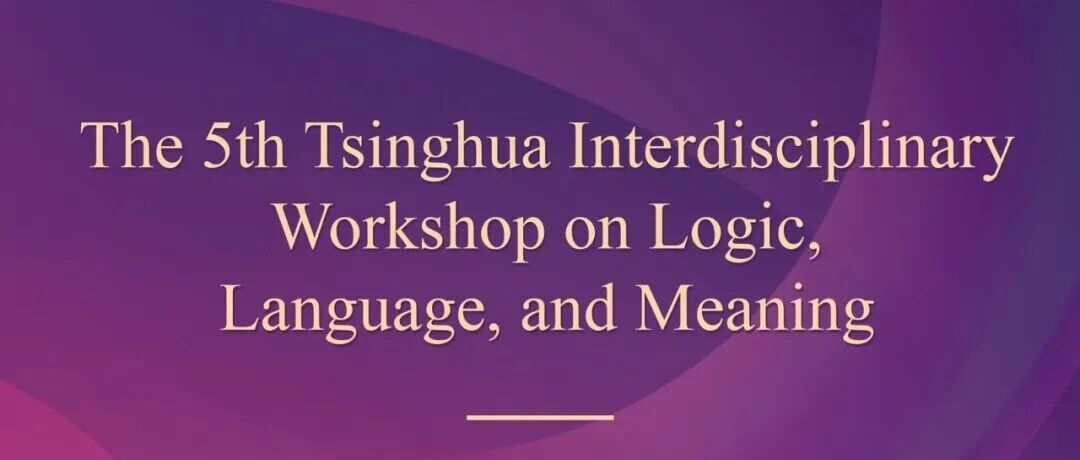 The 5th Tsinghua Interdisciplinary Workshop on Logic, Language, and Meaning